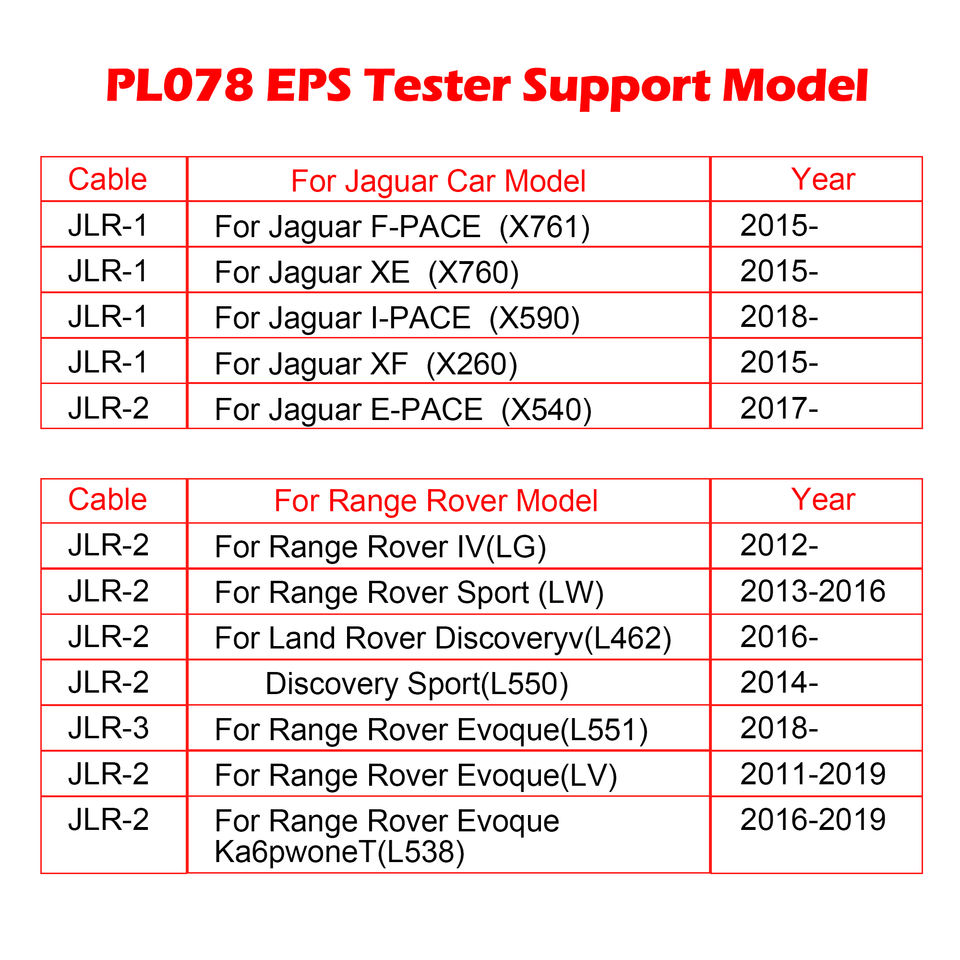 PL078 EPS Tester Support Model

| Cable | For Jaguar Car Model | Year |
|---|---|---|
| JLR-1 | For Jaguar F-PACE (X761) | 2015- |
| JLR-1 | For Jaguar XE (X760) | 2015- |
| JLR-1 | For Jaguar I-PACE (X590) | 2018- |
| JLR-1 | For Jaguar XF (X260) | 2015- |
| JLR-2 | For Jaguar E-PACE (X540) | 2017- |

| Cable | For Range Rover Model | Year |
|---|---|---|
| JLR-2 | For Range Rover IV(LG) | 2012- |
| JLR-2 | For Range Rover Sport (LW) | 2013-2016 |
| JLR-2 | For Land Rover Discoveryv(L462) | 2016- |
| JLR-2 | Discovery Sport(L550) | 2014- |
| JLR-3 | For Range Rover Evoque(L551) | 2018- |
| JLR-2 | For Range Rover Evoque(LV) | 2011-2019 |
| JLR-2 | For Range Rover Evoque Ka6pwoneT(L538) | 2016-2019 |